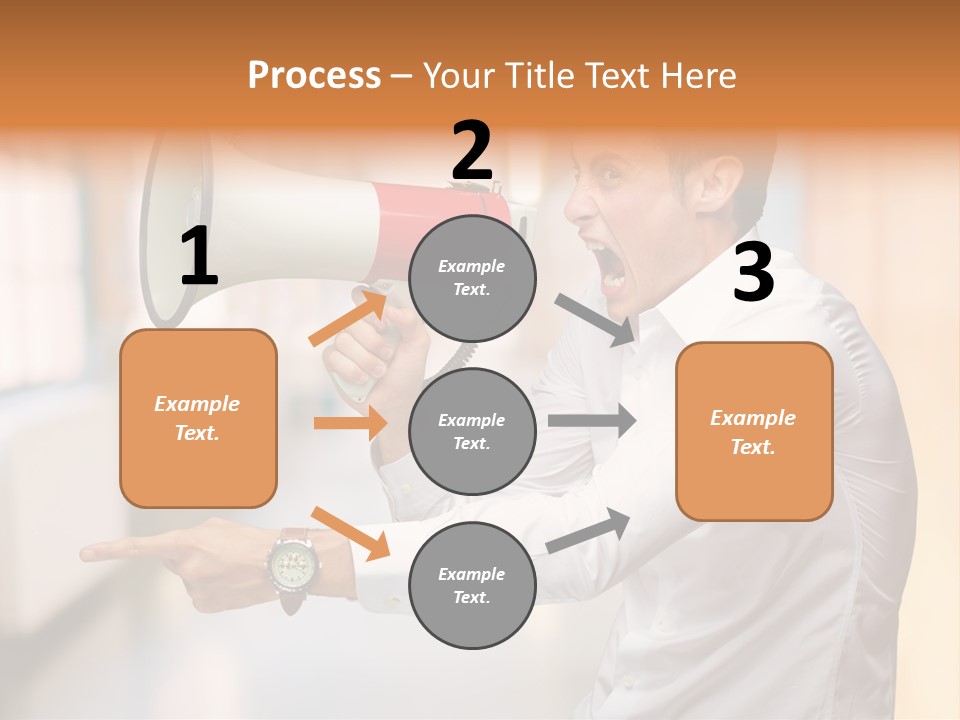 Process – Your Title Text Here

1

Example Text.

2

Example Text.

Example Text.

Example Text.

3

Example Text.